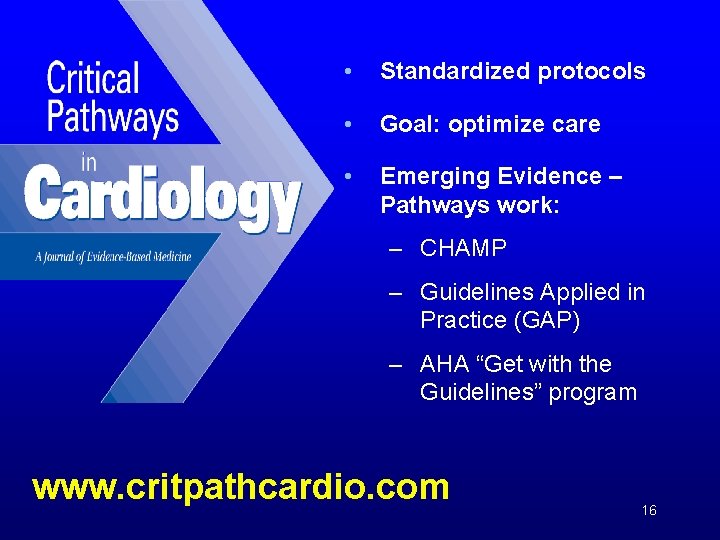 Critical Pathways in Cardiology

A Journal of Evidence-Based Medicine

• Standardized protocols

• Goal: optimize care

• Emerging Evidence – Pathways work:

– CHAMP

– Guidelines Applied in Practice (GAP)

– AHA “Get with the Guidelines” program

www.critpathcardio.com

16